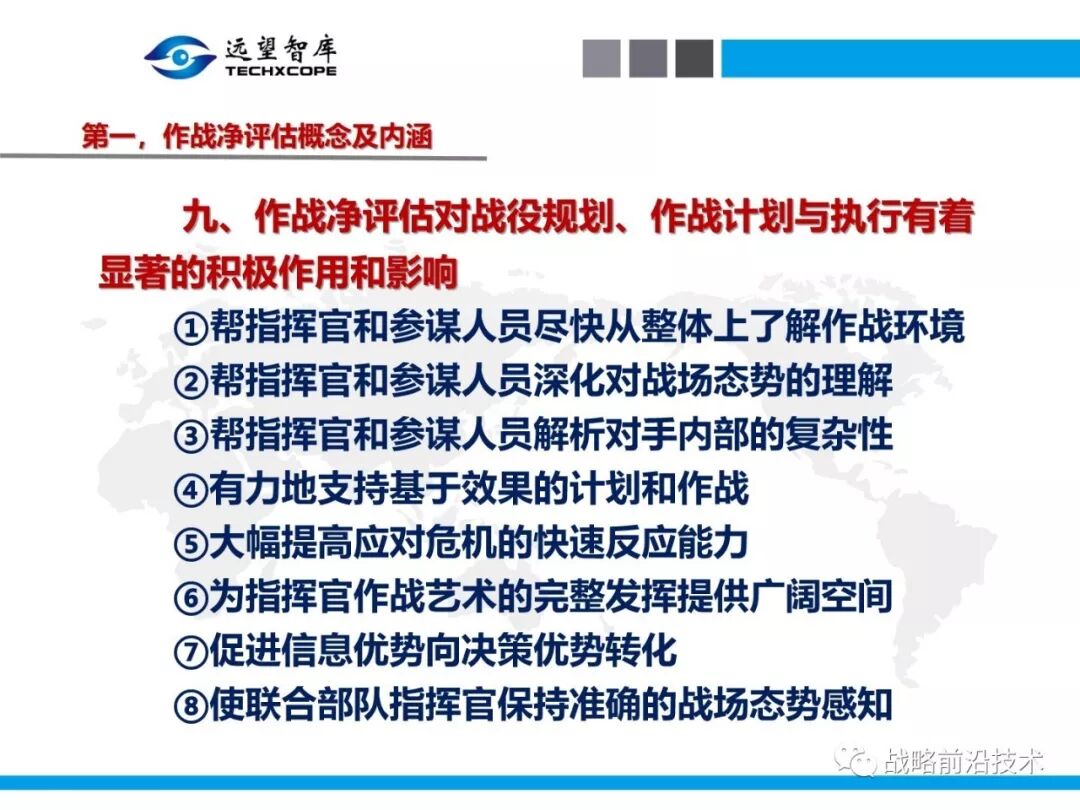 远望智库
TECHXCOPE

第一，作战净评估概念及内涵

九、作战净评估对战役规划、作战计划与执行有着显著的积极作用和影响

①帮指挥官和参谋人员尽快从整体上了解作战环境
②帮指挥官和参谋人员深化对战场态势的理解
③帮指挥官和参谋人员解析对手内部的复杂性
④有力地支持基于效果的计划和作战
⑤大幅提高应对危机的快速反应能力
⑥为指挥官作战艺术的完整发挥提供广阔空间
⑦促进信息优势向决策优势转化
⑧使联合部队指挥官保持准确的战场态势感知

战略前沿技术